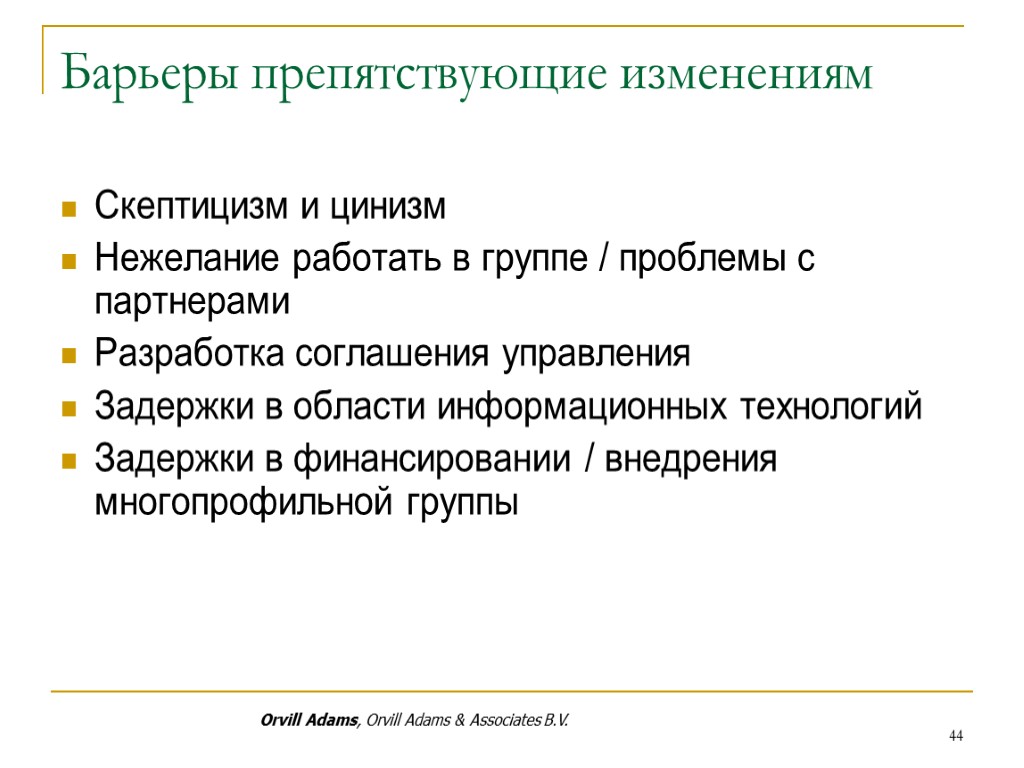 Барьеры препятствующие изменениям

Скептицизм и цинизм

Нежелание работать в группе / проблемы с партнерами

Разработка соглашения управления

Задержки в области информационных технологий

Задержки в финансировании / внедрения многопрофильной группы

Orvill Adams, Orvill Adams & Associates B.V.

44